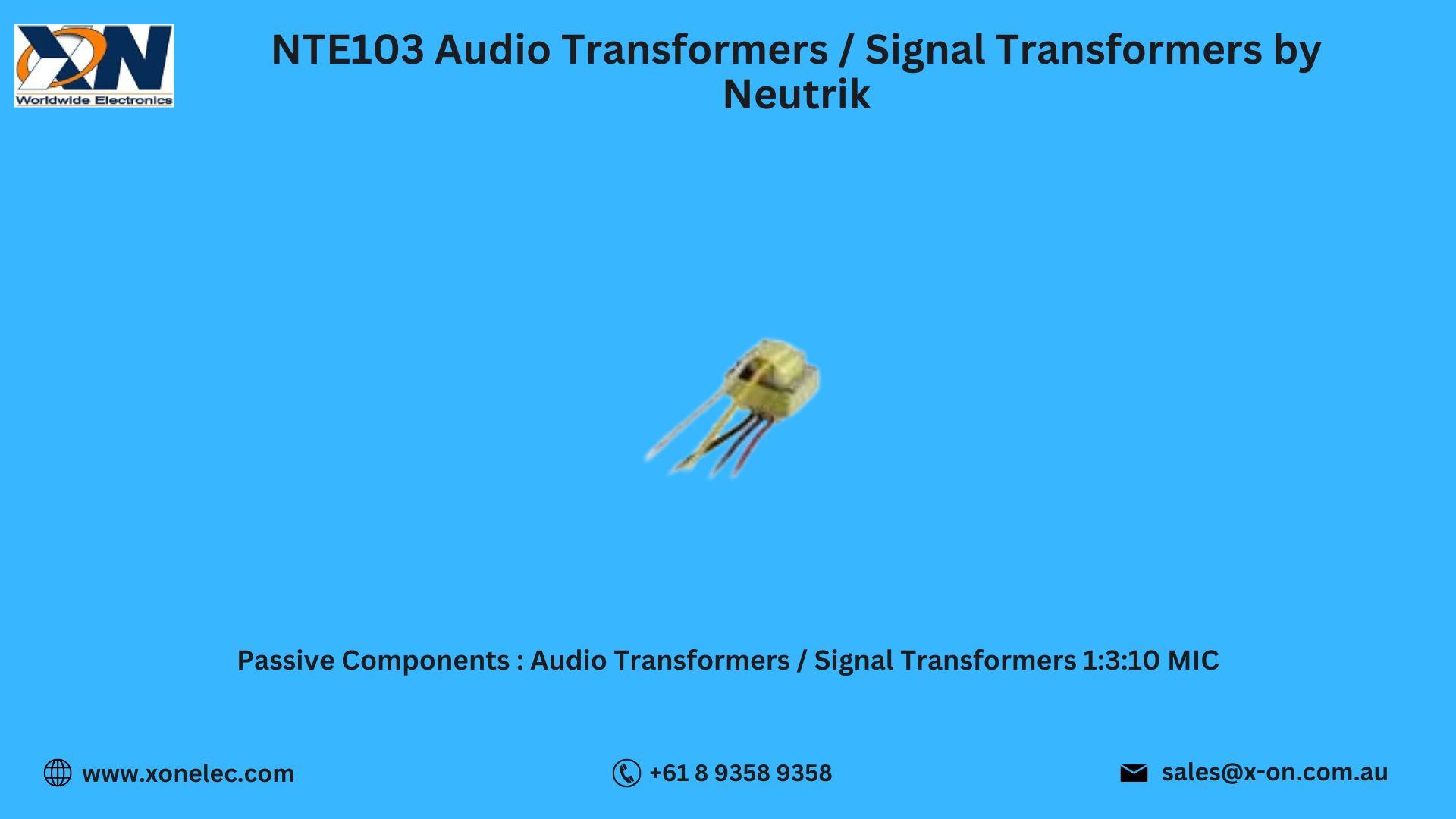 XON
Worldwide Electronics

NTE103 Audio Transformers / Signal Transformers by Neutrik

Passive Components : Audio Transformers / Signal Transformers 1:3:10 MIC

www.xonelec.com

+61 8 9358 9358

sales@x-on.com.au